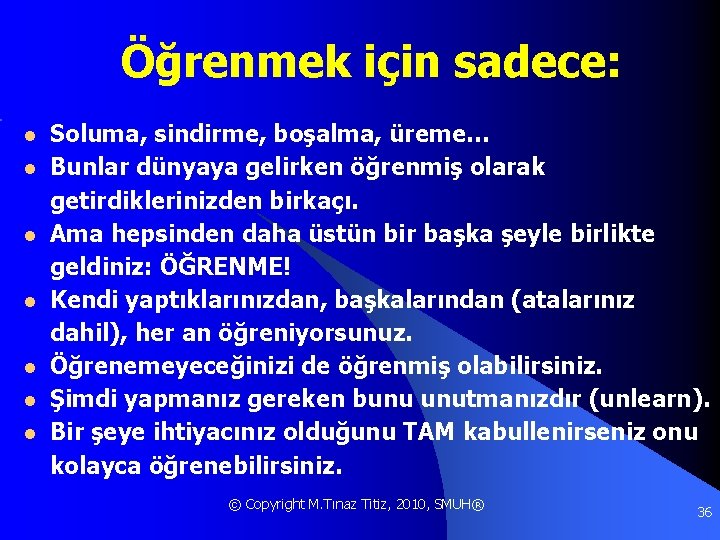 Öğrenmek için sadece:

- Soluma, sindirme, boşalma, üreme…
- Bunlar dünyaya gelirken öğrenmiş olarak getirdiklerinizden birkaçı.
- Ama hepsinden daha üstün bir başka şeyle birlikte geldiniz: ÖĞRENME!
- Kendi yaptıklarınızdan, başkalarından (atalarınız dahil), her an öğreniyorsunuz.
- Öğrenemeyeceğinizi de öğrenmiş olabilirsiniz.
- Şimdi yapmanız gereken bunu unutmanızdır (unlearn).
- Bir şeye ihtiyacınız olduğunu TAM kabullenirseniz onu kolayca öğrenebilirsiniz.

© Copyright M.Tınaz Titiz, 2010, SMUH®

36